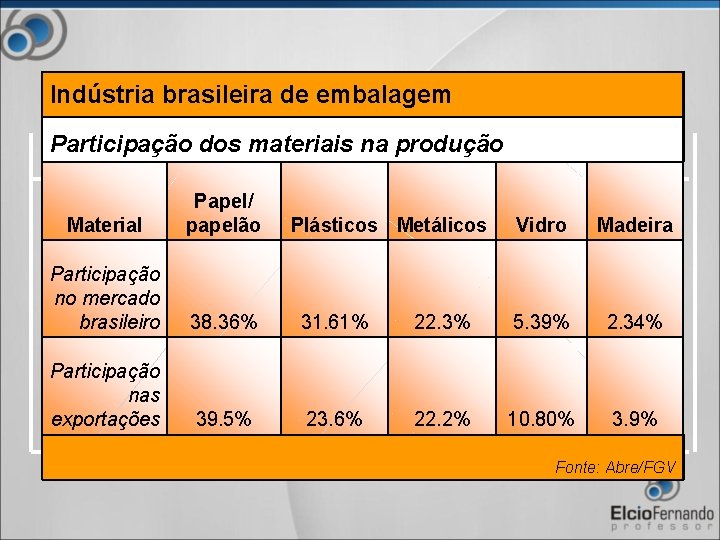 Indústria brasileira de embalagem

Participação dos materiais na produção

| Material | Papel/ papelão | Plásticos | Metálicos | Vidro | Madeira |
|---|---|---|---|---|---|
| Participação no mercado brasileiro | 38.36% | 31.61% | 22.3% | 5.39% | 2.34% |
| Participação nas exportações | 39.5% | 23.6% | 22.2% | 10.80% | 3.9% |

Fonte: Abre/FGV

ElcioFernando
professor